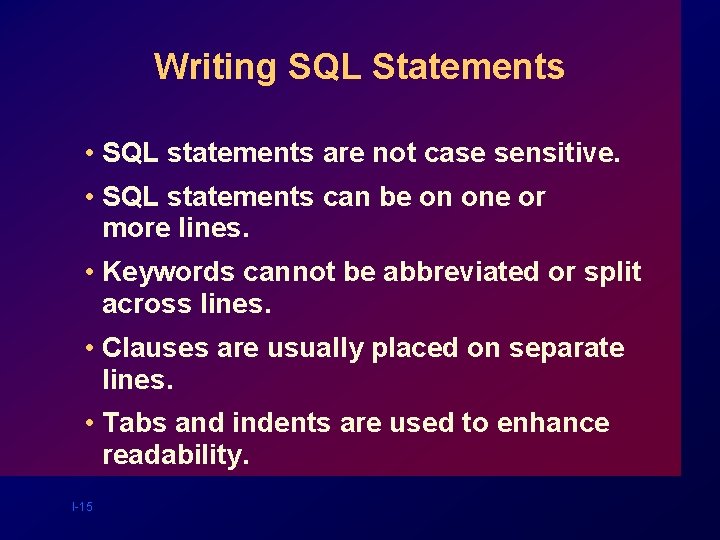 Writing SQL Statements

• SQL statements are not case sensitive.

• SQL statements can be on one or more lines.

• Keywords cannot be abbreviated or split across lines.

• Clauses are usually placed on separate lines.

• Tabs and indents are used to enhance readability.

I-15